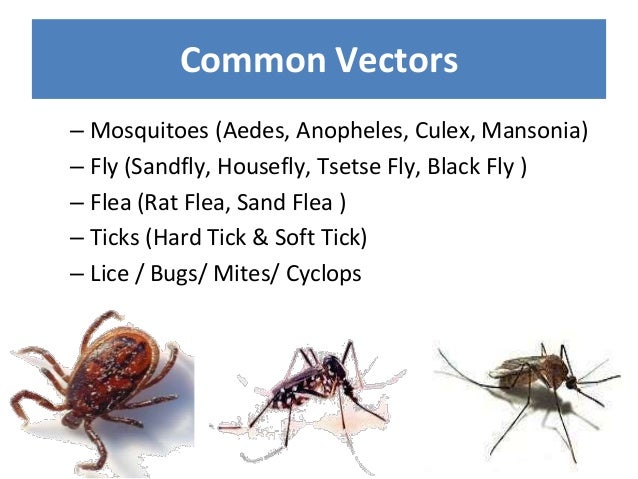 Common Vectors

– Mosquitoes (Aedes, Anopheles, Culex, Mansonia)
– Fly (Sandfly, Housefly, Tsetse Fly, Black Fly )
– Flea (Rat Flea, Sand Flea )
– Ticks (Hard Tick & Soft Tick)
– Lice / Bugs/ Mites/ Cyclops